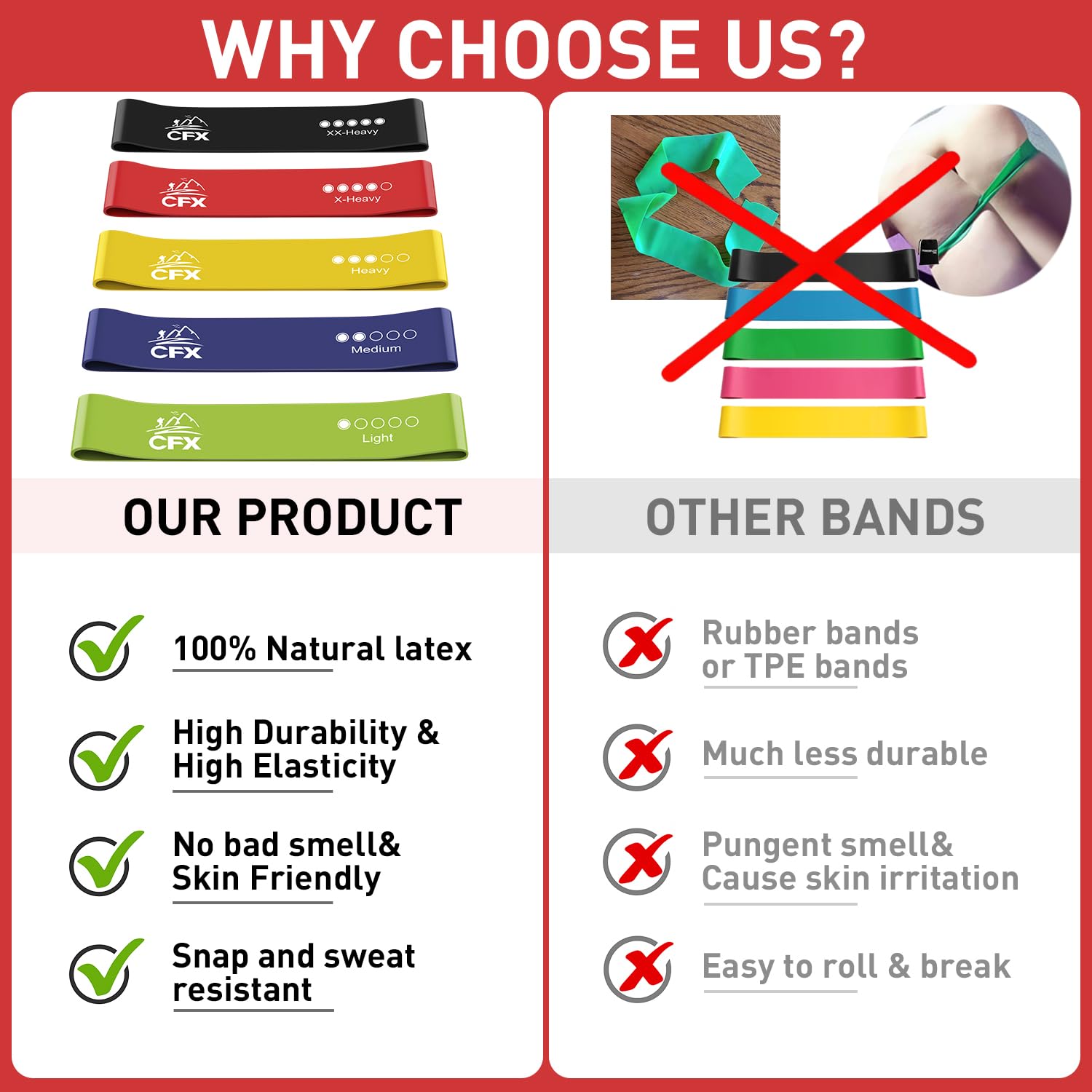 WHY CHOOSE US?

CFX XX-Heavy
CFX X-Heavy
CFX Heavy
CFX Medium
CFX Light

OUR PRODUCT

100% Natural latex

High Durability & High Elasticity

No bad smell& Skin Friendly

Snap and sweat resistant

OTHER BANDS

Rubber bands or TPE bands

Much less durable

Pungent smell& Cause skin irritation

Easy to roll & break